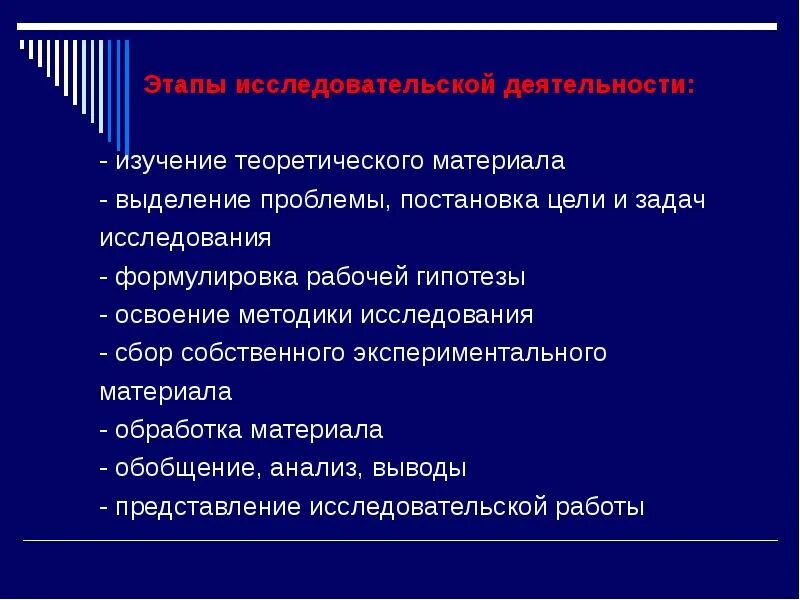 Этапы исследовательской деятельности:

- изучение теоретического материала
- выделение проблемы, постановка цели и задач исследования
- формулировка рабочей гипотезы
- освоение методики исследования
- сбор собственного экспериментального материала
- обработка материала
- обобщение, анализ, выводы
- представление исследовательской работы